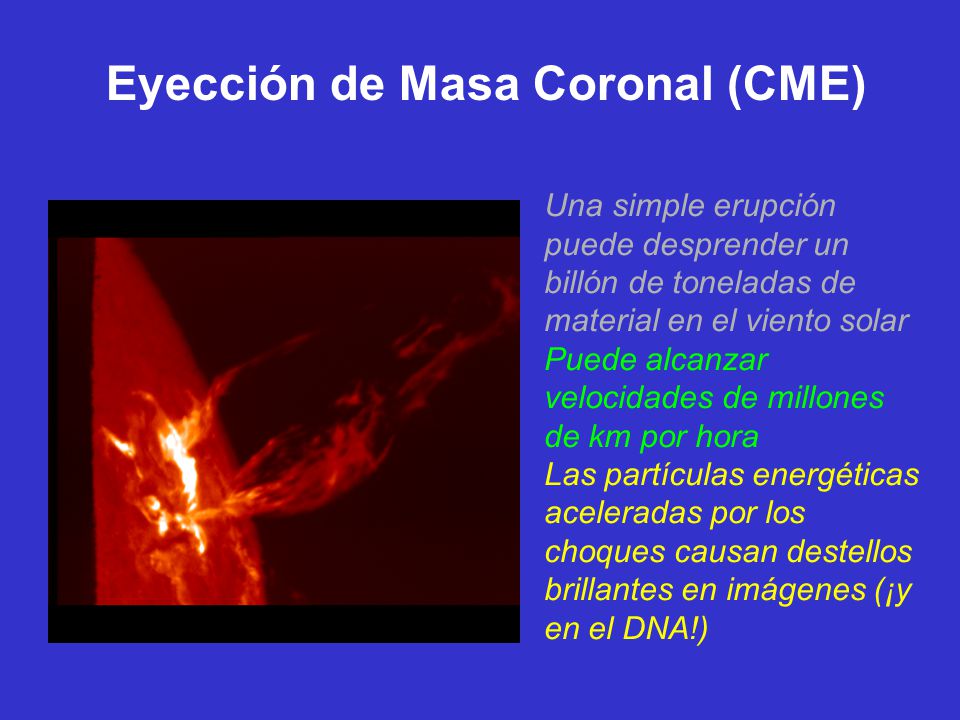 Eyección de Masa Coronal (CME)

Una simple erupción puede desprender un billón de toneladas de material en el viento solar

Puede alcanzar velocidades de millones de km por hora

Las partículas energéticas aceleradas por los choques causan destellos brillantes en imágenes (¡y en el DNA!)